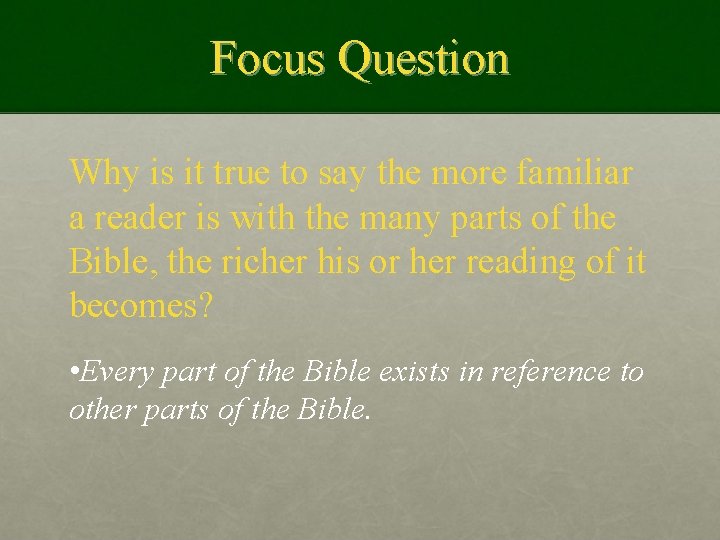 Focus Question

Why is it true to say the more familiar a reader is with the many parts of the Bible, the richer his or her reading of it becomes?

•Every part of the Bible exists in reference to other parts of the Bible.